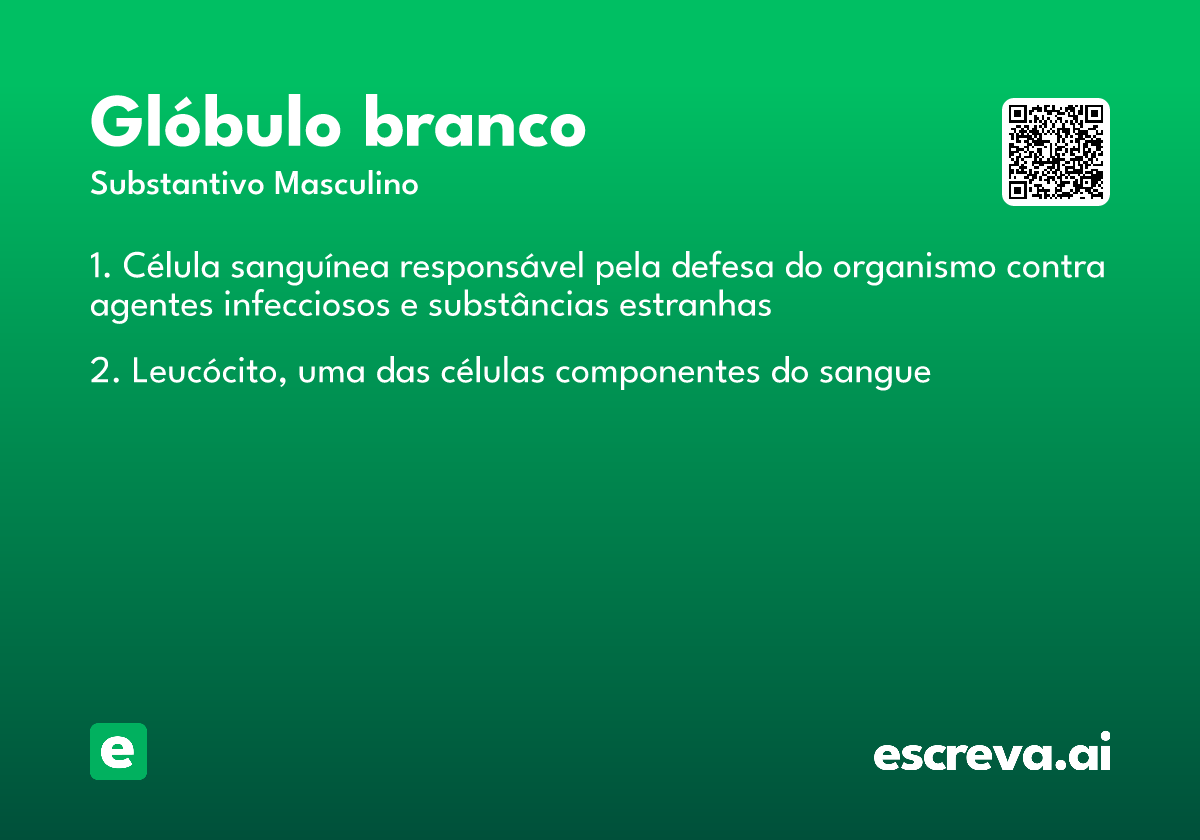 Glóbulo branco
Substantivo Masculino

1. Célula sanguínea responsável pela defesa do organismo contra agentes infecciosos e substâncias estranhas

2. Leucócito, uma das células componentes do sangue

e

escreva.ai